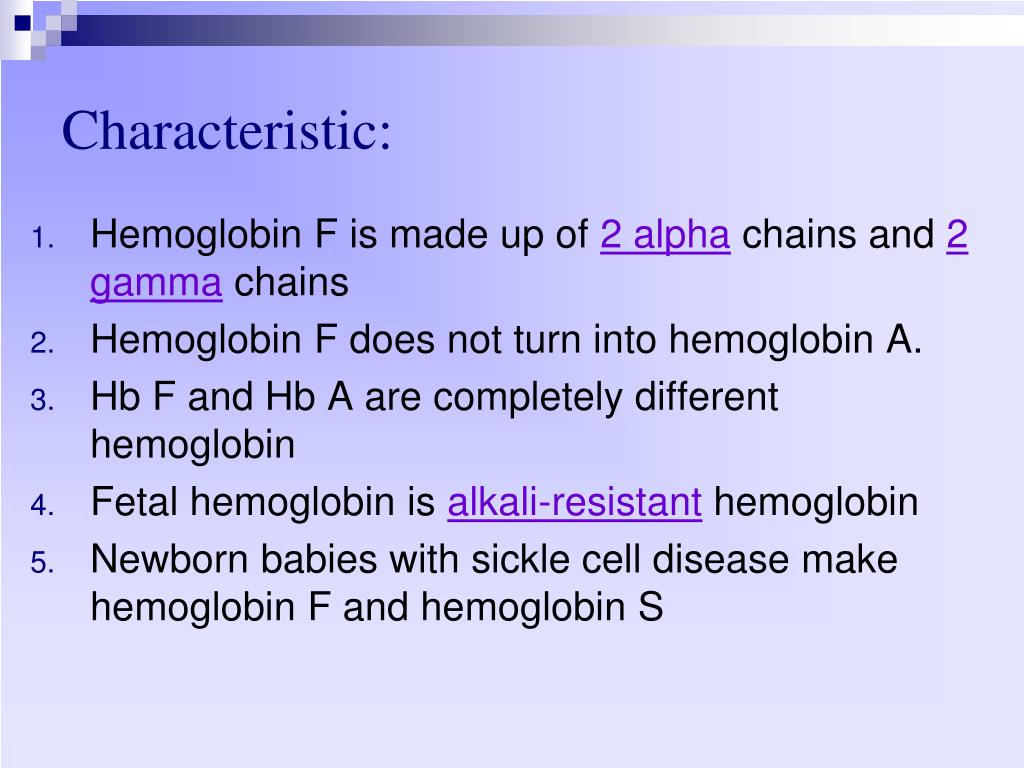 Characteristic:

1. Hemoglobin F is made up of 2 alpha chains and 2 gamma chains
2. Hemoglobin F does not turn into hemoglobin A.
3. Hb F and Hb A are completely different hemoglobin
4. Fetal hemoglobin is alkali-resistant hemoglobin
5. Newborn babies with sickle cell disease make hemoglobin F and hemoglobin S